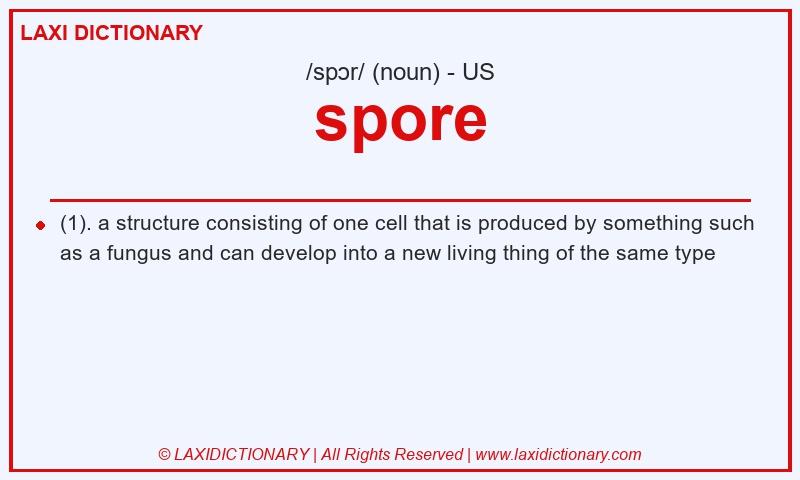 LAXI DICTIONARY

/spɔr/ (noun) - US

spore

(1). a structure consisting of one cell that is produced by something such as a fungus and can develop into a new living thing of the same type

© LAXIDICTIONARY | All Rights Reserved | www.laxidictionary.com